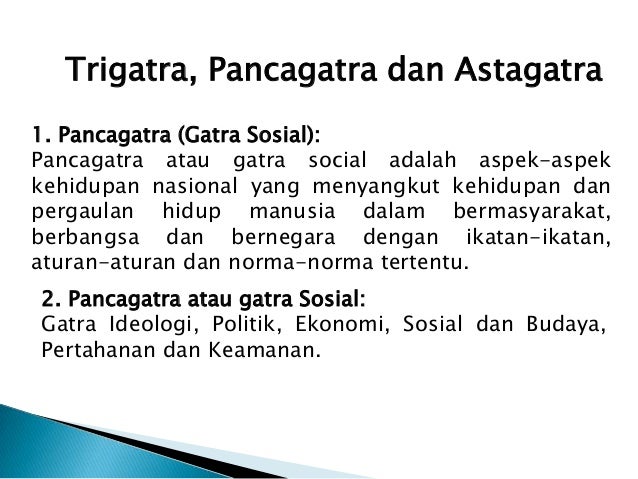 Trigatra, Pancagatra dan Astagatra

1. Pancagatra (Gatra Sosial):
Pancagatra atau gatra social adalah aspek-aspek kehidupan nasional yang menyangkut kehidupan dan pergaulan hidup manusia dalam bermasyarakat, berbangsa dan bernegara dengan ikatan-ikatan, aturan-aturan dan norma-norma tertentu.

2. Pancagatra atau gatra Sosial:
Gatra Ideologi, Politik, Ekonomi, Sosial dan Budaya, Pertahanan dan Keamanan.